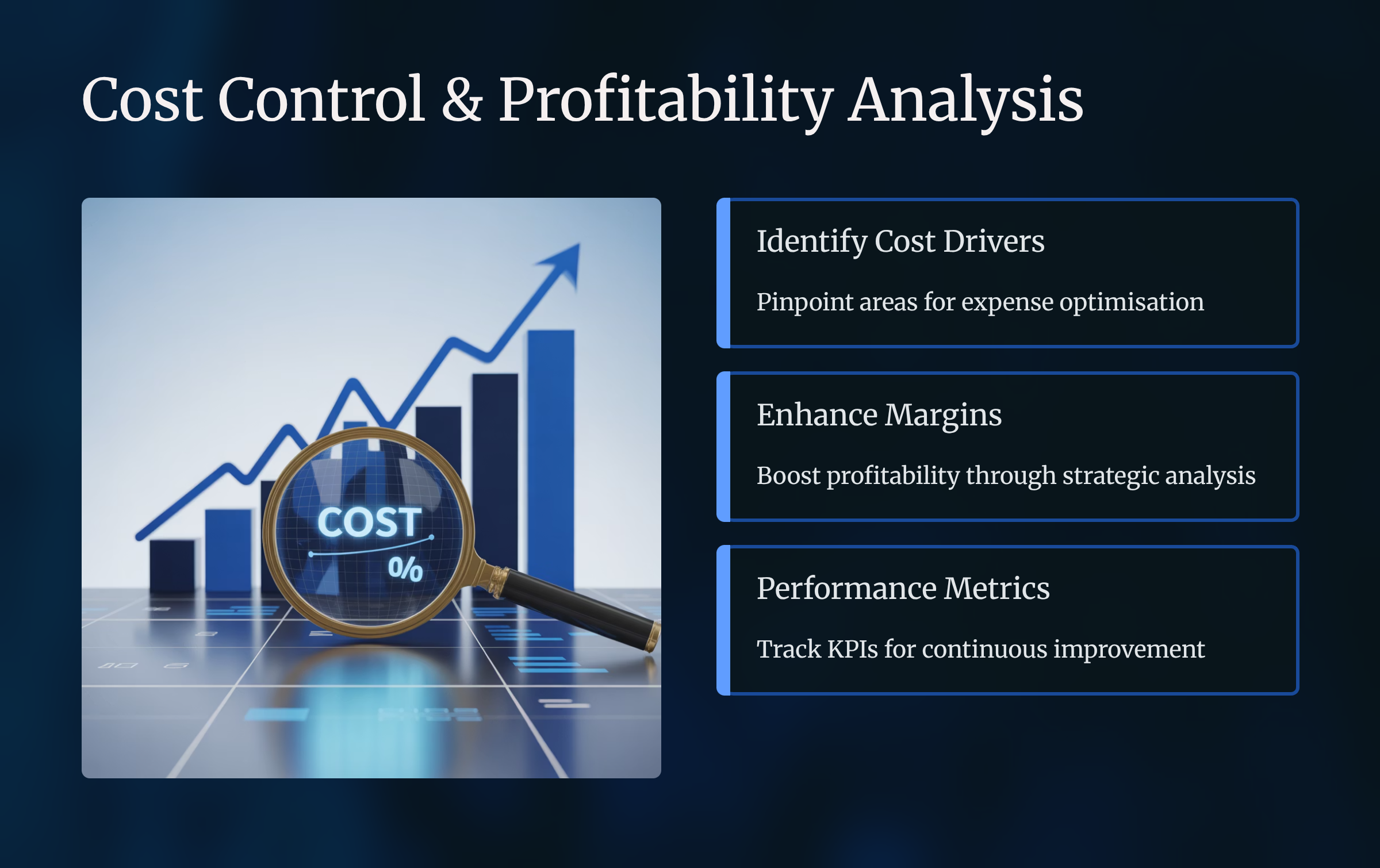 Cost Control & Profitability Analysis

COST
%

Identify Cost Drivers

Pinpoint areas for expense optimisation

Enhance Margins

Boost profitability through strategic analysis

Performance Metrics

Track KPIs for continuous improvement